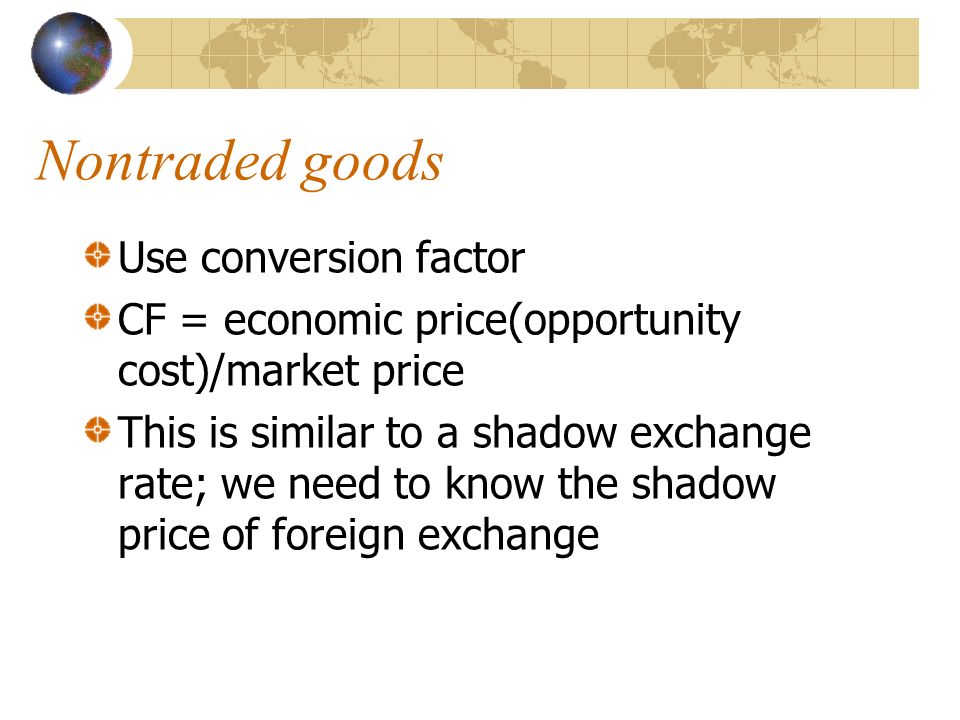 Nontraded goods

Use conversion factor

CF = economic price(opportunity cost)/market price

This is similar to a shadow exchange rate; we need to know the shadow price of foreign exchange